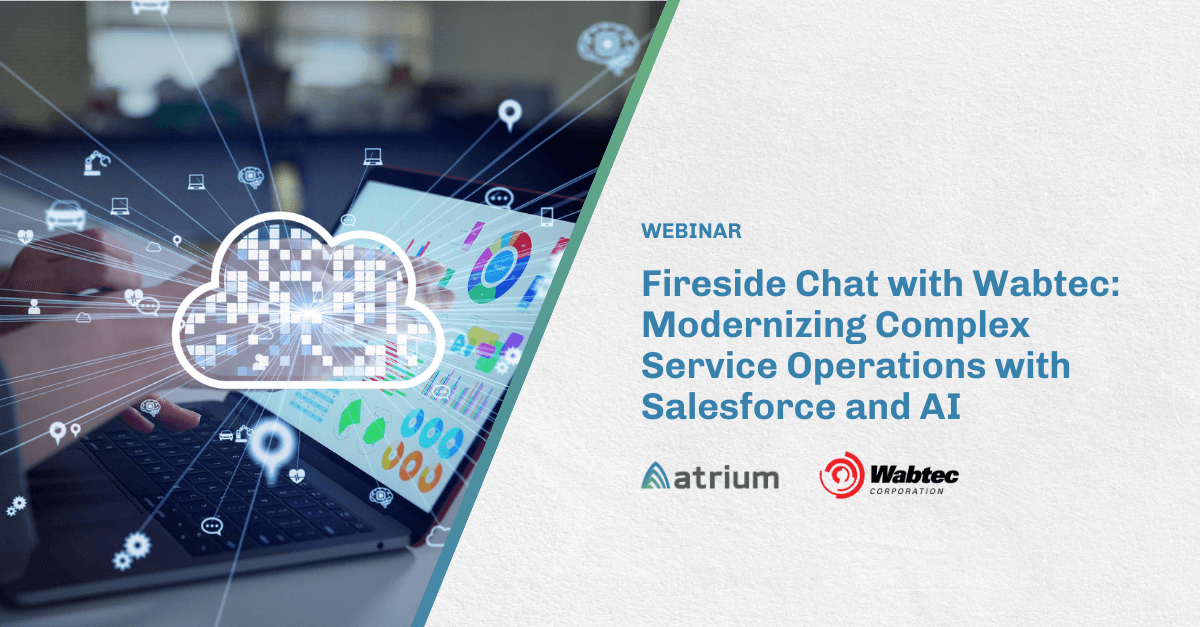 WEBINAR

Fireside Chat with Wabtec: Modernizing Complex Service Operations with Salesforce and AI

atrium

Wabtec CORPORATION